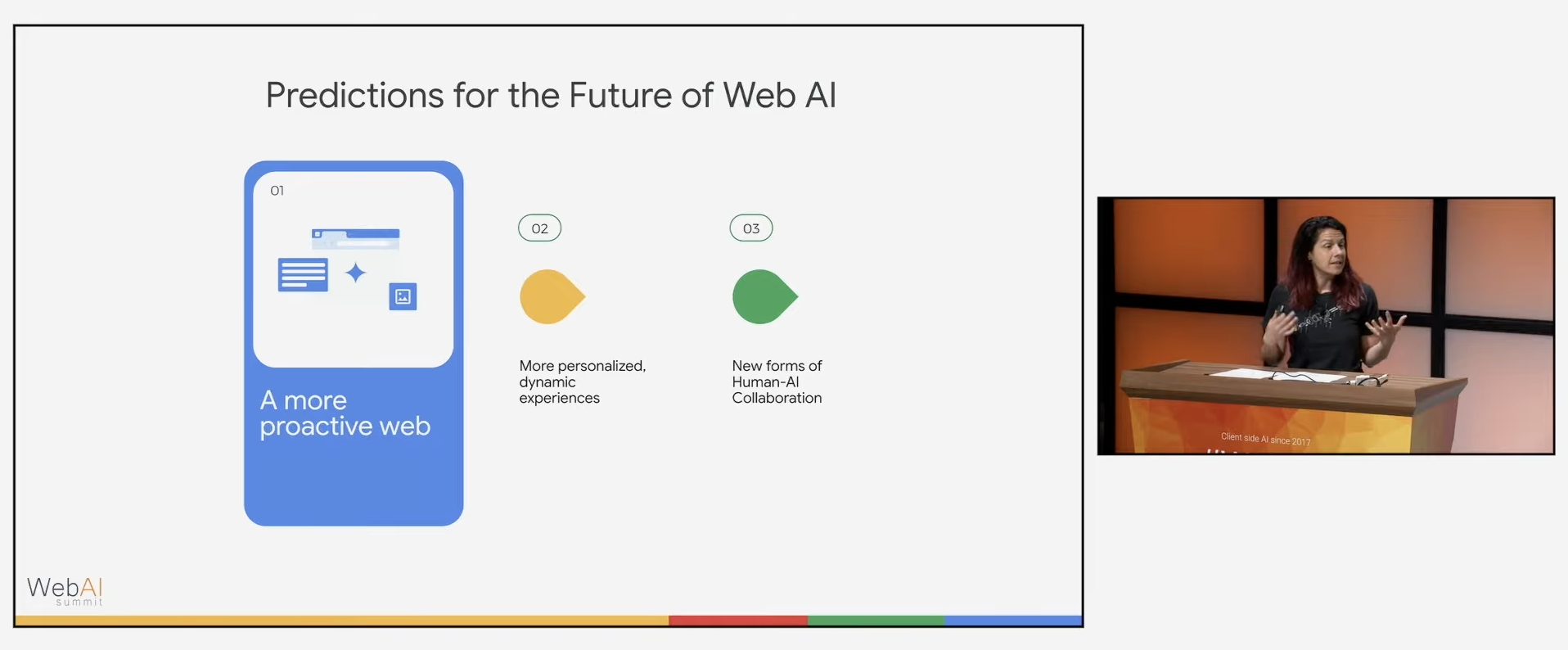 Predictions for the Future of Web AI

01

A more proactive web

02

More personalized, dynamic experiences

03

New forms of Human-AI Collaboration

WebAI summit

Client side AI since 2017